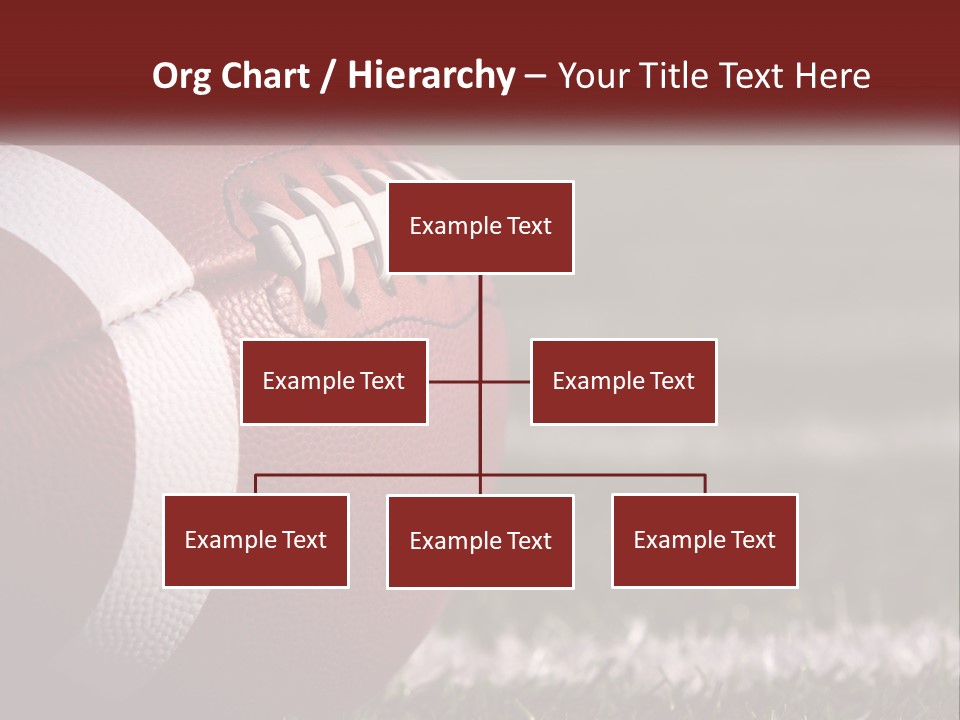 Org Chart / Hierarchy – Your Title Text Here

Example Text

Example Text

Example Text

Example Text

Example Text

Example Text